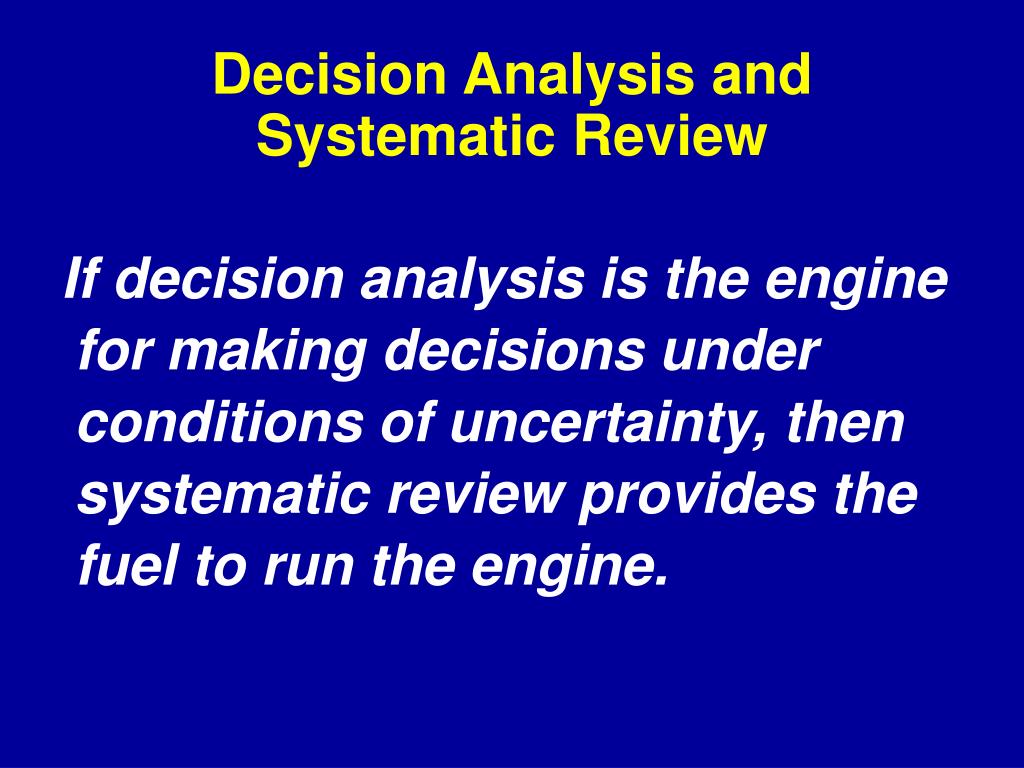 Decision Analysis and Systematic Review

If decision analysis is the engine for making decisions under conditions of uncertainty, then systematic review provides the fuel to run the engine.